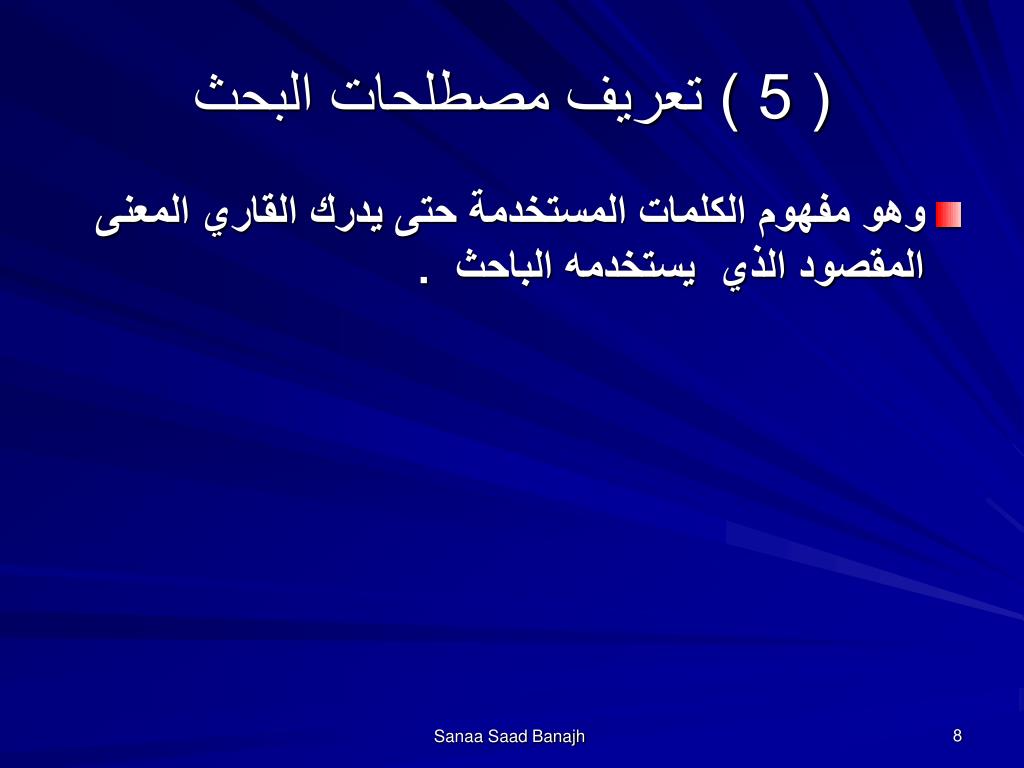 ( 5 ) تعريف مصطلحات البحث

وهو مفهوم الكلمات المستخدمة حتى يدرك القاري المعنى المقصود الذي يستخدمه الباحث .

Sanaa Saad Banajh

8